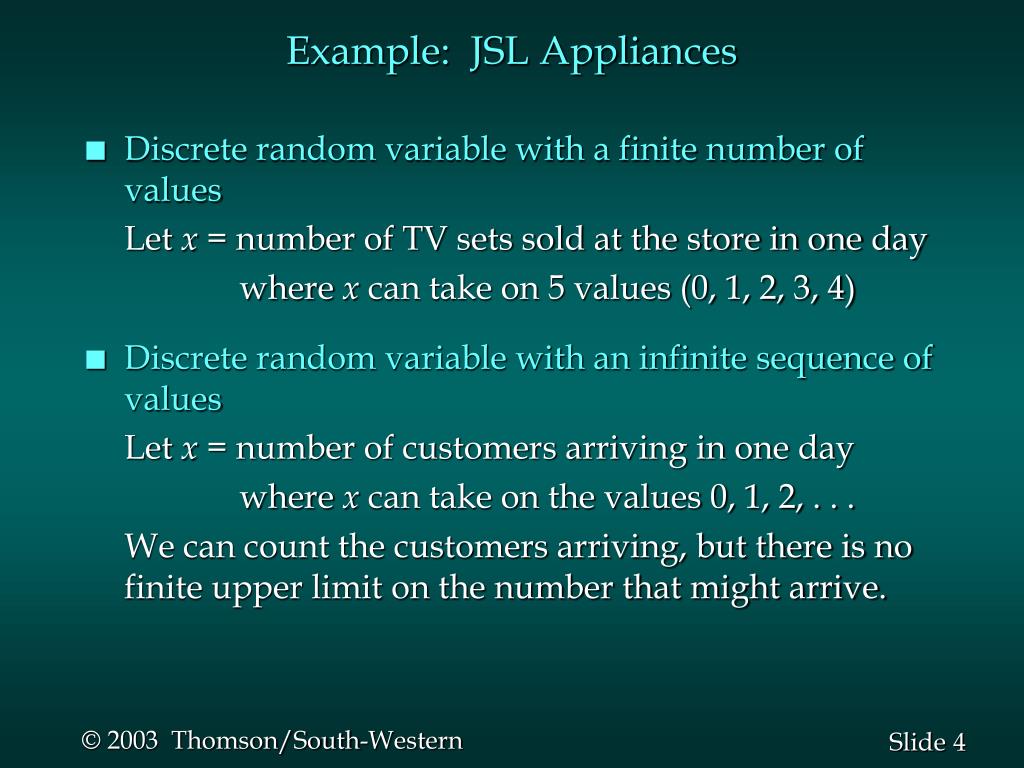 Example: JSL Appliances

■ Discrete random variable with a finite number of values

Let $x$ = number of TV sets sold at the store in one day

where $x$ can take on 5 values (0, 1, 2, 3, 4)

■ Discrete random variable with an infinite sequence of values

Let $x$ = number of customers arriving in one day

where $x$ can take on the values 0, 1, 2, . . .

We can count the customers arriving, but there is no finite upper limit on the number that might arrive.

© 2003 Thomson/South-Western

Slide 4